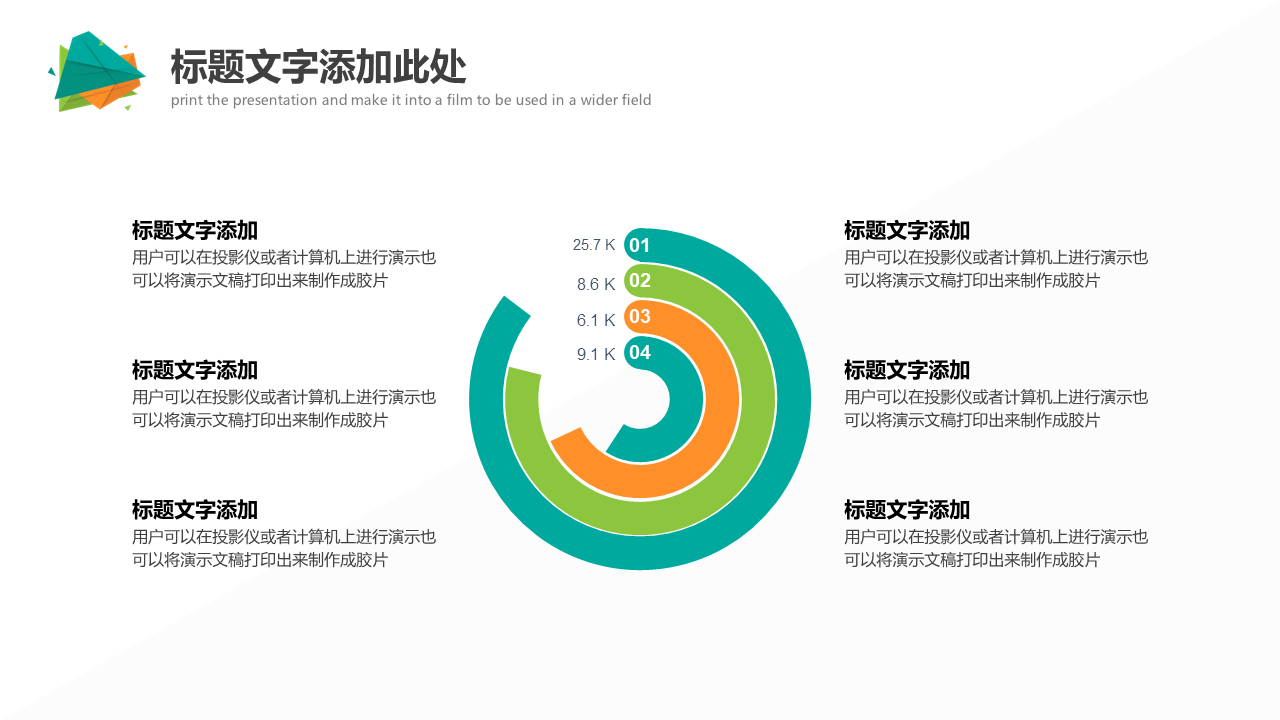 标题文字添加此处
print the presentation and make it into a film to be used in a wider field

标题文字添加
用户可以在投影仪或者计算机上进行演示也可以将演示文稿打印出来制作成胶片

标题文字添加
用户可以在投影仪或者计算机上进行演示也可以将演示文稿打印出来制作成胶片

标题文字添加
用户可以在投影仪或者计算机上进行演示也可以将演示文稿打印出来制作成胶片

25.7 K 01
8.6 K 02
6.1 K 03
9.1 K 04

标题文字添加
用户可以在投影仪或者计算机上进行演示也可以将演示文稿打印出来制作成胶片

标题文字添加
用户可以在投影仪或者计算机上进行演示也可以将演示文稿打印出来制作成胶片

标题文字添加
用户可以在投影仪或者计算机上进行演示也可以将演示文稿打印出来制作成胶片